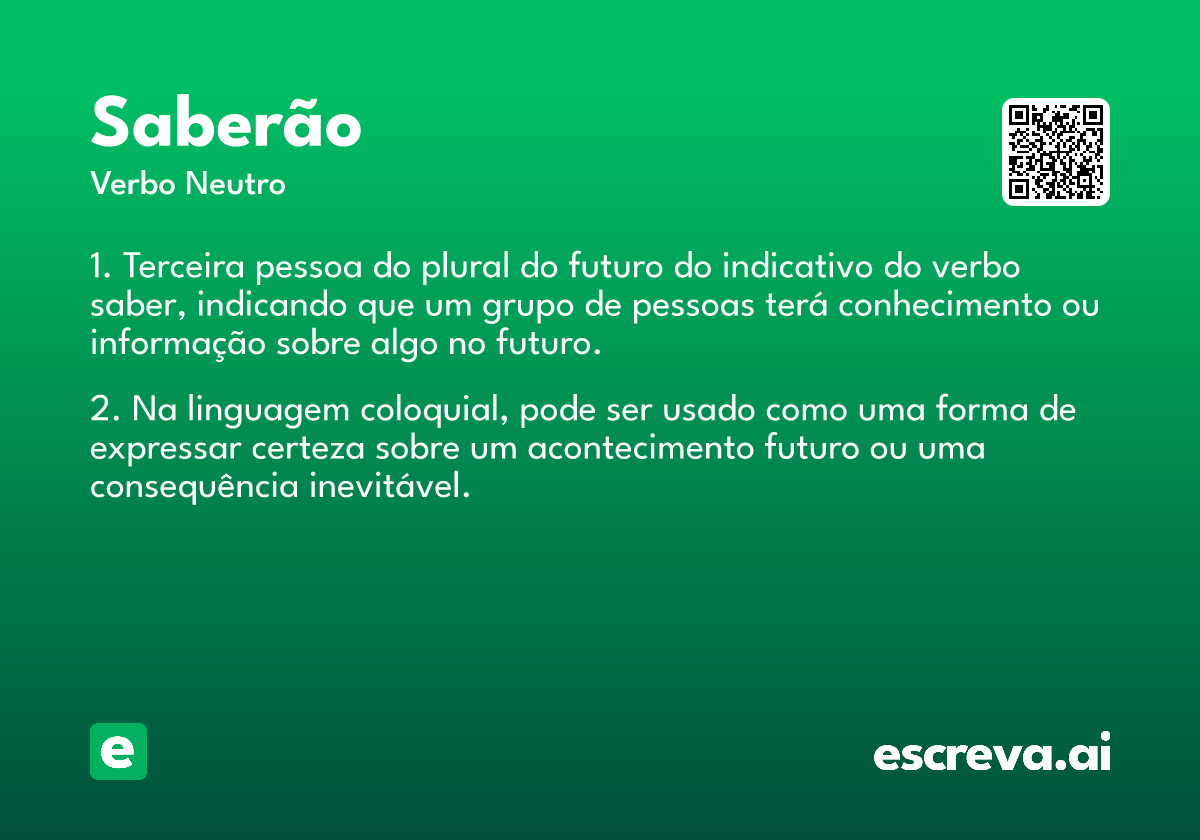 Saberão

Verbo Neutro

1. Terceira pessoa do plural do futuro do indicativo do verbo saber, indicando que um grupo de pessoas terá conhecimento ou informação sobre algo no futuro.

2. Na linguagem coloquial, pode ser usado como uma forma de expressar certeza sobre um acontecimento futuro ou uma consequência inevitável.

e

escreva.ai